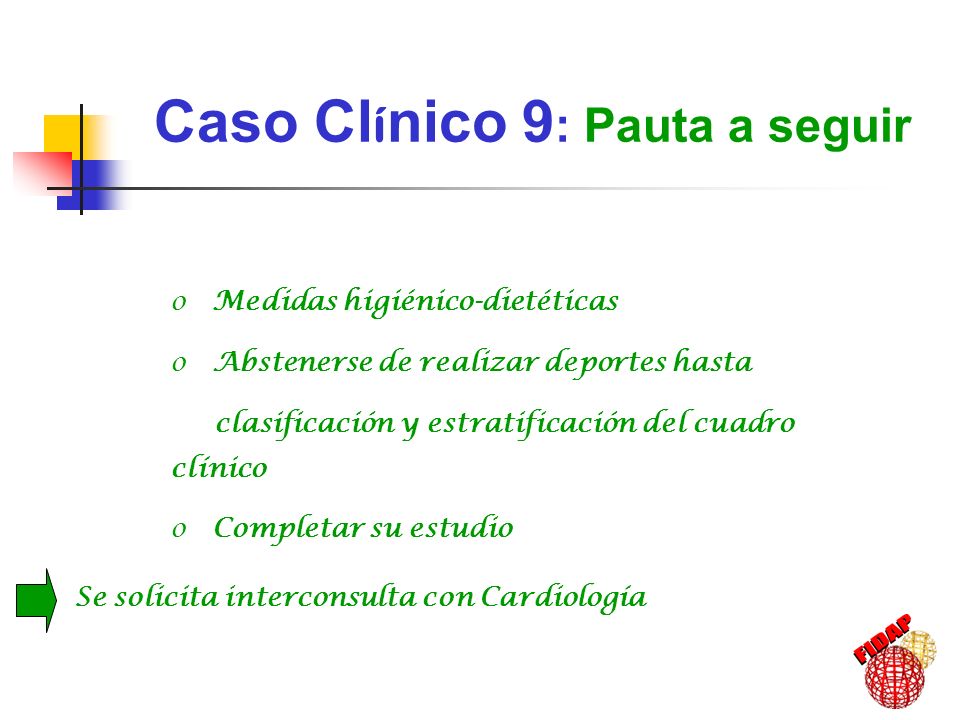 Caso Clínico 9: Pauta a seguir

o Medidas higiénico-dietéticas

o Abstenerse de realizar deportes hasta clasificación y estratificación del cuadro clínico

o Completar su estudio

Se solicita interconsulta con Cardiología

FIDAP